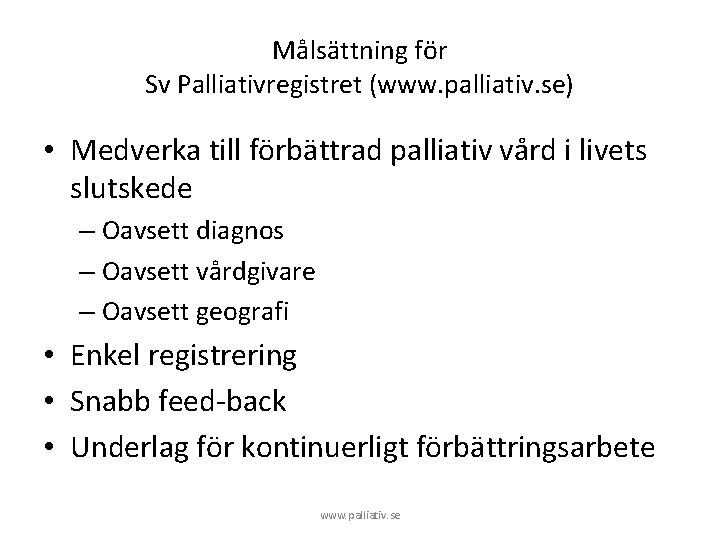 Målsättning för
Sv Palliativregistret (www.palliativ.se)

• Medverka till förbättrad palliativ vård i livets slutskede
 – Oavsett diagnos
 – Oavsett vårdgivare
 – Oavsett geografi
• Enkel registrering
• Snabb feed-back
• Underlag för kontinuerligt förbättringsarbete

www.palliativ.se